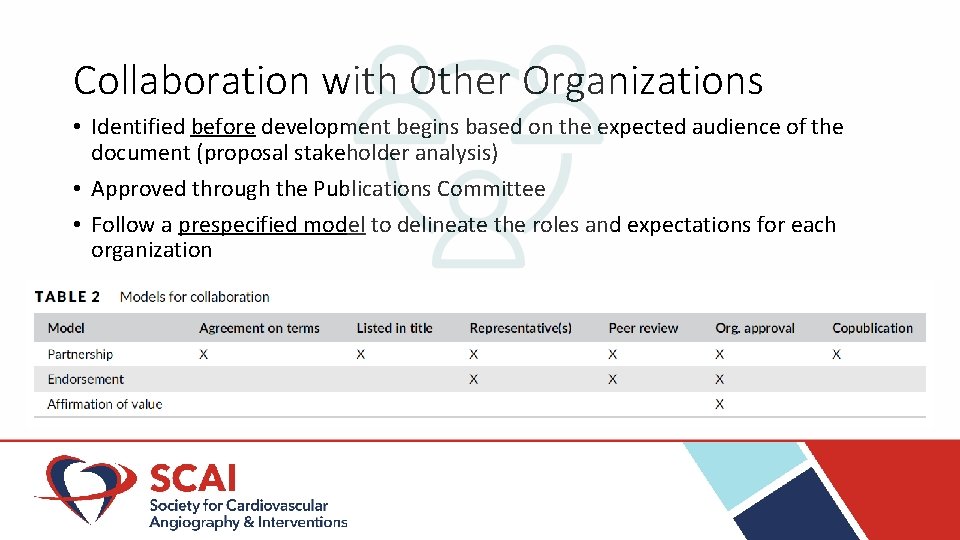 Collaboration with Other Organizations

• Identified before development begins based on the expected audience of the document (proposal stakeholder analysis)

• Approved through the Publications Committee

• Follow a prespecified model to delineate the roles and expectations for each organization

TABLE 2 Models for collaboration

| Model | Agreement on terms | Listed in title | Representative(s) | Peer review | Org. approval | Copublication |
|---|---|---|---|---|---|---|
| Partnership | X | X | X | X | X | X |
| Endorsement | | | X | X | X | |
| Affirmation of value | | | | | X | |

SCAI
Society for Cardiovascular Angiography & Interventions